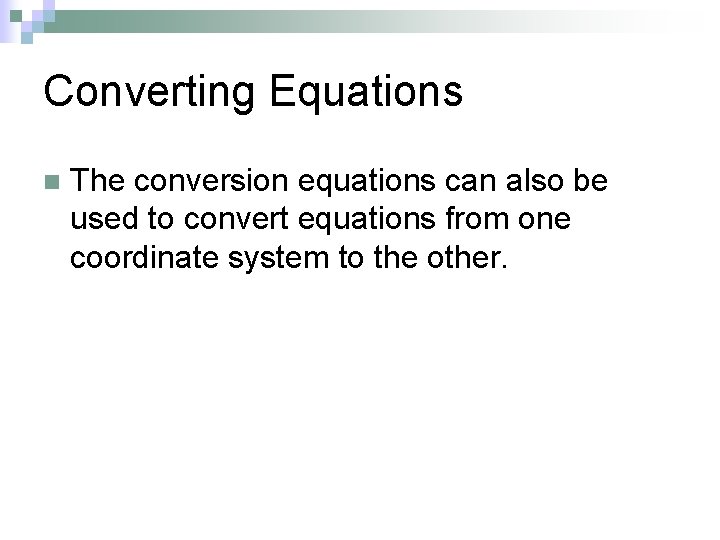 Converting Equations

The conversion equations can also be used to convert equations from one coordinate system to the other.